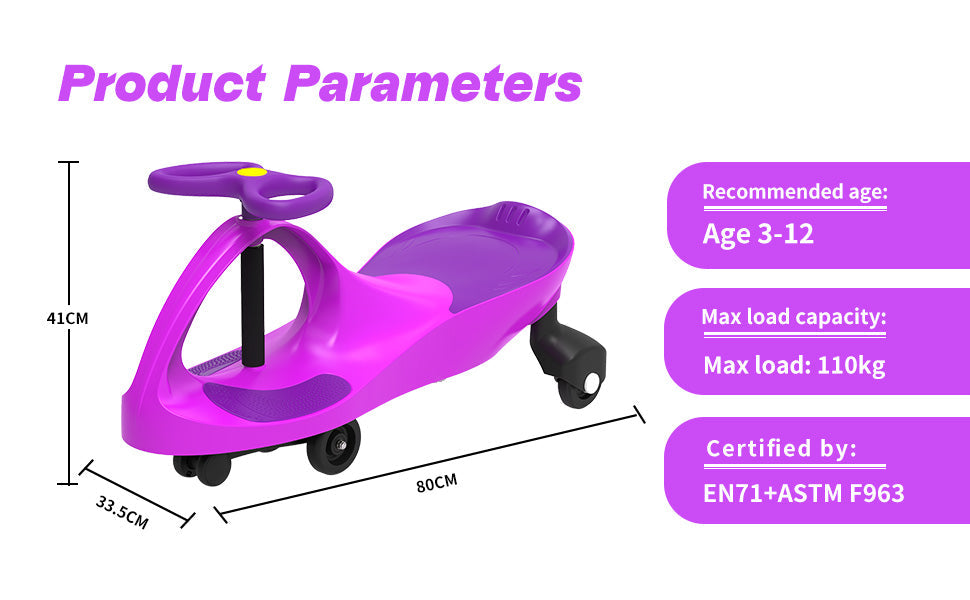 Product Parameters

41CM

33.5CM

80CM

Recommended age:
Age 3-12

Max load capacity:
Max load: 110kg

Certified by:
EN71+ASTM F963